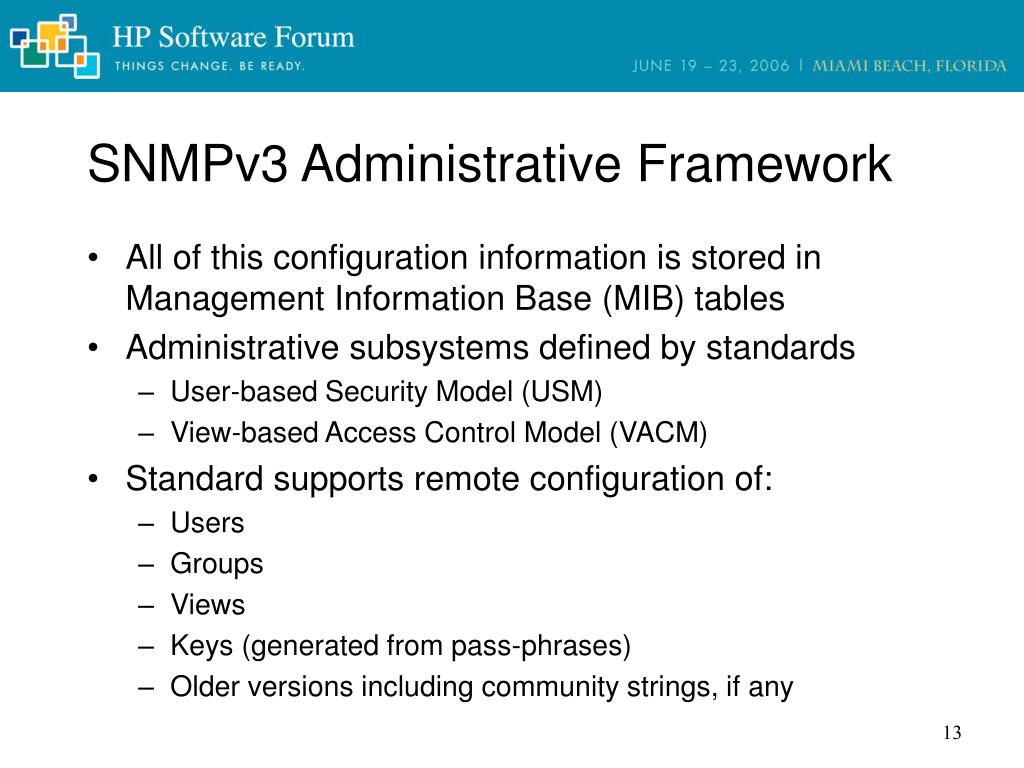 HP Software Forum
THINGS CHANGE. BE READY.

JUNE 19 – 23, 2006 | MIAMI BEACH, FLORIDA

SNMPv3 Administrative Framework

• All of this configuration information is stored in Management Information Base (MIB) tables
• Administrative subsystems defined by standards
– User-based Security Model (USM)
– View-based Access Control Model (VACM)
• Standard supports remote configuration of:
– Users
– Groups
– Views
– Keys (generated from pass-phrases)
– Older versions including community strings, if any

13